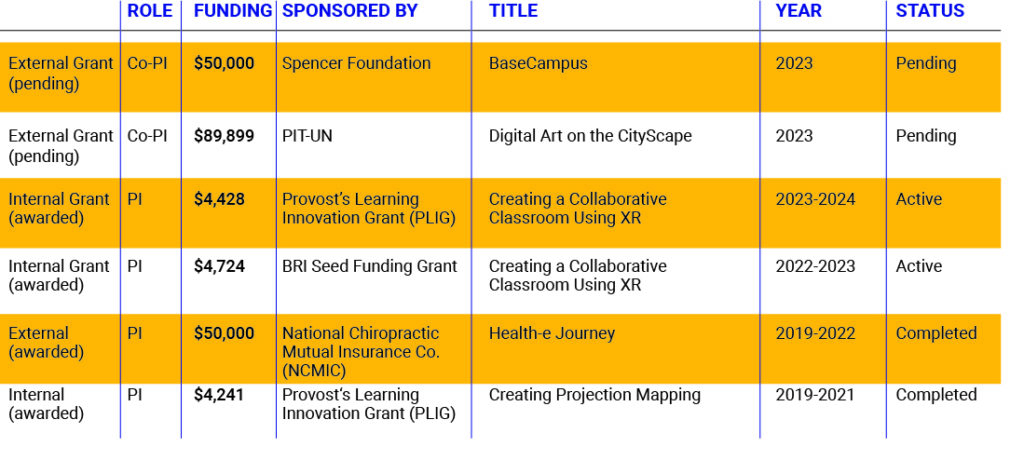 | | ROLE | FUNDING | SPONSORED BY | TITLE | YEAR | STATUS |
|---|---|---|---|---|---|---|
| External Grant (pending) | Co-PI | $50,000 | Spencer Foundation | BaseCampus | 2023 | Pending |
| External Grant (pending) | Co-PI | $89,899 | PIT-UN | Digital Art on the CityScape | 2023 | Pending |
| Internal Grant (awarded) | PI | $4,428 | Provost's Learning Innovation Grant (PLIG) | Creating a Collaborative Classroom Using XR | 2023-2024 | Active |
| Internal Grant (awarded) | PI | $4,724 | BRI Seed Funding Grant | Creating a Collaborative Classroom Using XR | 2022-2023 | Active |
| External (awarded) | PI | $50,000 | National Chiropractic Mutual Insurance Co. (NCMIC) | Health-e Journey | 2019-2022 | Completed |
| Internal (awarded) | PI | $4,241 | Provost's Learning Innovation Grant (PLIG) | Creating Projection Mapping | 2019-2021 | Completed |